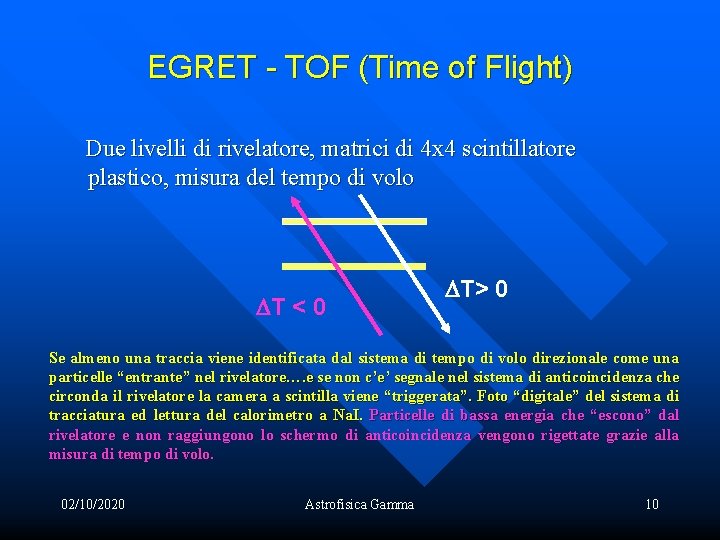 EGRET - TOF (Time of Flight)

Due livelli di rivelatore, matrici di 4x4 scintillatore plastico, misura del tempo di volo

$\Delta T < 0$

$\Delta T > 0$

Se almeno una traccia viene identificata dal sistema di tempo di volo direzionale come una particelle “entrante” nel rivelatore….e se non c’e’ segnale nel sistema di anticoincidenza che circonda il rivelatore la camera a scintilla viene “triggerata”. Foto “digitale” del sistema di tracciatura ed lettura del calorimetro a NaI. Particelle di bassa energia che “escono” dal rivelatore e non raggiungono lo schermo di anticoincidenza vengono rigettate grazie alla misura di tempo di volo.

02/10/2020 Astrofisica Gamma 10